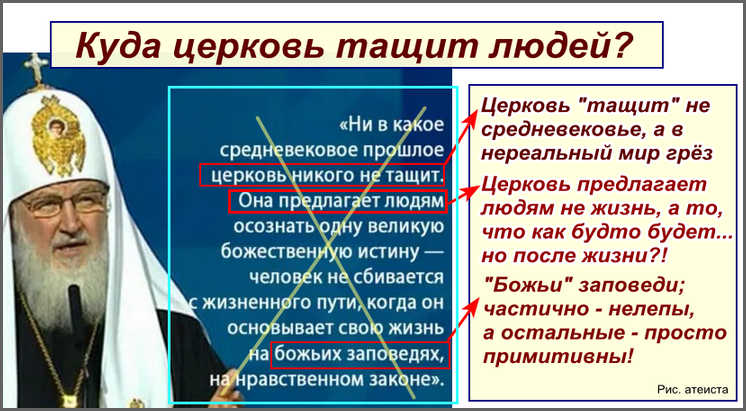 Куда церковь тащит людей?

«Ни в какое средневековое прошлое церковь никого не тащит. Она предлагает людям осознать одну великую божественную истину — человек не сбивается с жизненного пути, когда он основывает свою жизнь на божьих заповедях, на нравственном законе».

Церковь "тащит" не средневековье, а в нереальный мир грёз

Церковь предлагает людям не жизнь, а то, что как будто будет... но после жизни?!

"Божьи" заповеди; частично - нелепы, а остальные - просто примитивны!

Рис. атеиста